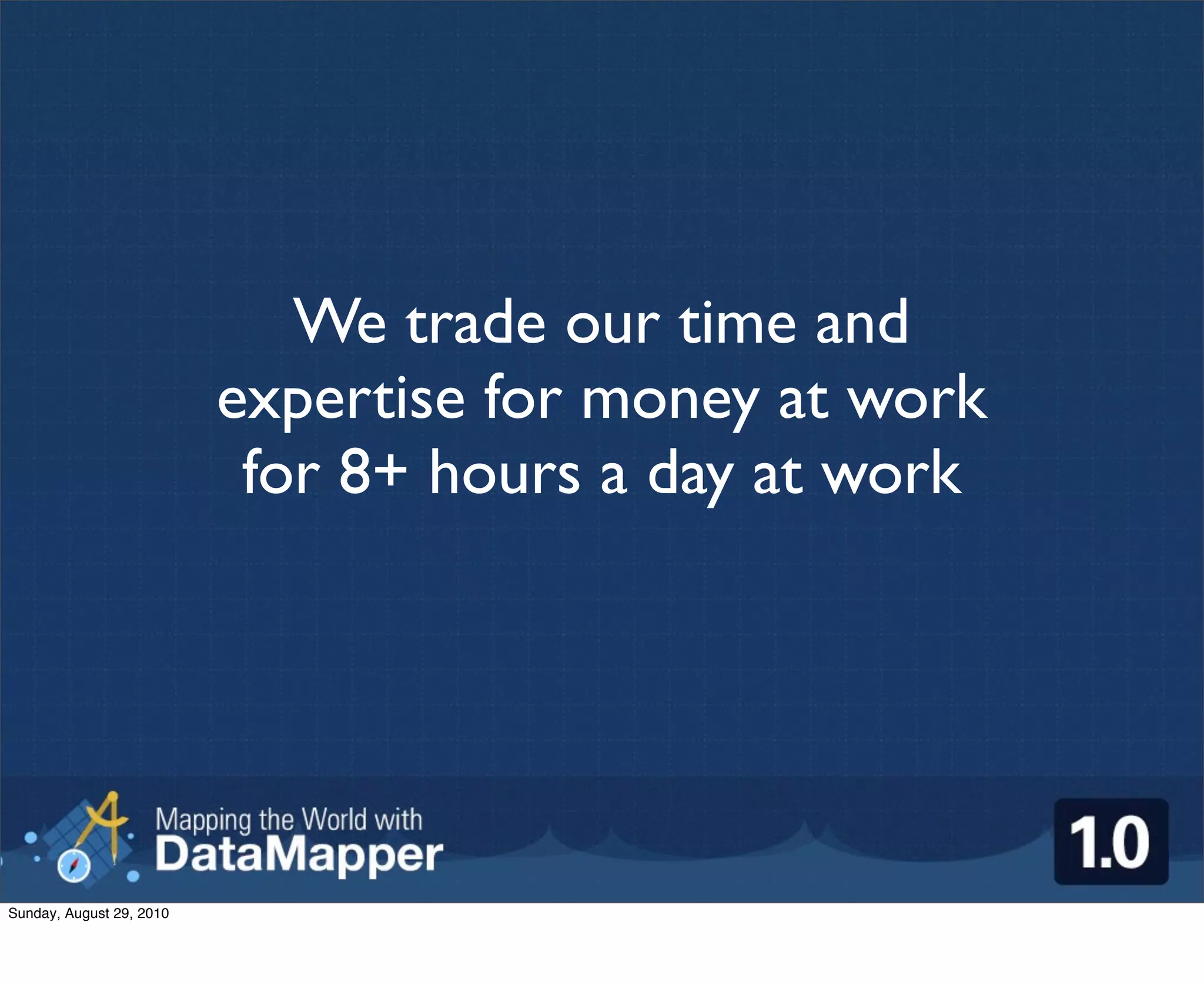 We trade our time and expertise for money at work for 8+ hours a day at work

Mapping the World with
DataMapper

1.0

Sunday, August 29, 2010